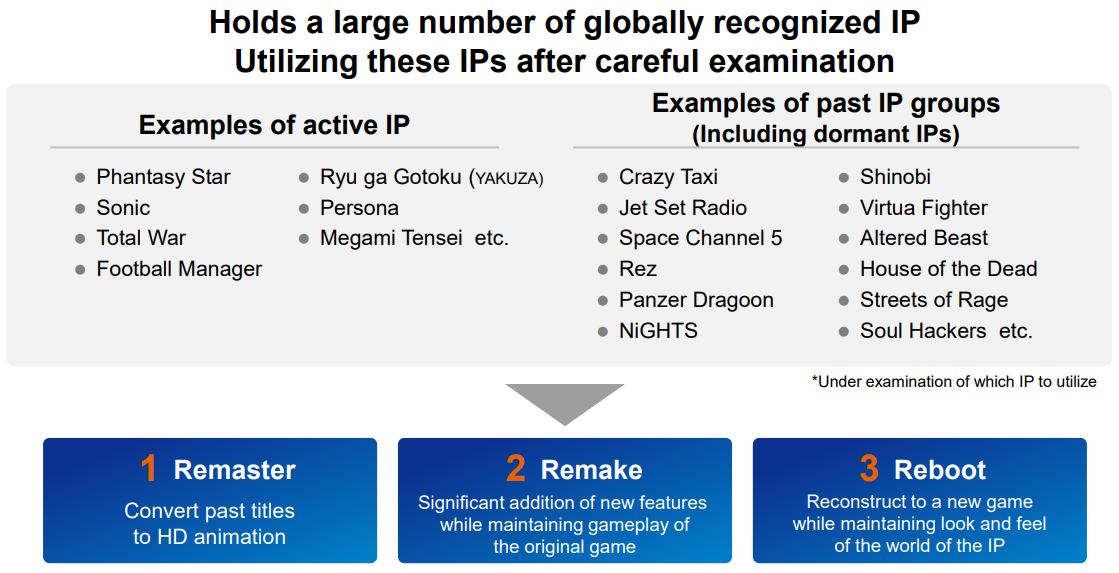 Holds a large number of globally recognized IP
Utilizing these IPs after careful examination

Examples of active IP

- Phantasy Star
- Sonic
- Total War
- Football Manager

- Ryu ga Gotoku (YAKUZA)
- Persona
- Megami Tensei etc.

Examples of past IP groups
(Including dormant IPs)

- Crazy Taxi
- Jet Set Radio
- Space Channel 5
- Rez
- Panzer Dragoon
- NiGHTS

- Shinobi
- Virtua Fighter
- Altered Beast
- House of the Dead
- Streets of Rage
- Soul Hackers etc.

*Under examination of which IP to utilize

1 Remaster
Convert past titles to HD animation

2 Remake
Significant addition of new features while maintaining gameplay of the original game

3 Reboot
Reconstruct to a new game while maintaining look and feel of the world of the IP